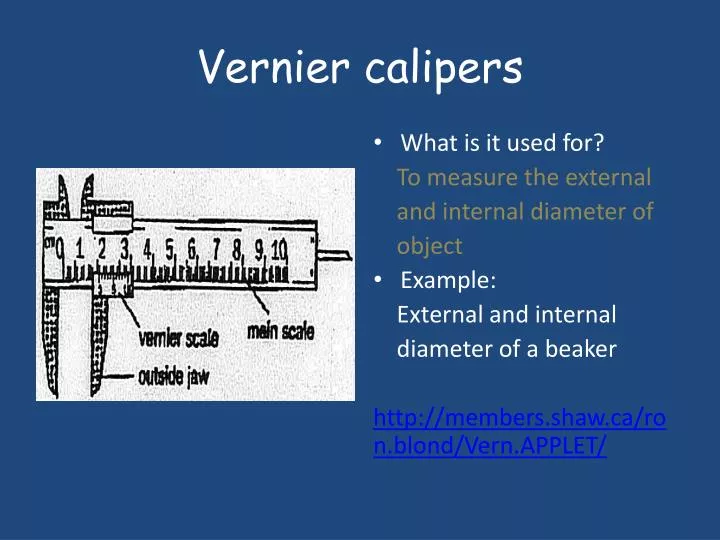 Vernier calipers

cm 0 1 2 3 4 5 6 7 8 9 10

vernier scale

main scale

outside jaw

• What is it used for?
To measure the external and internal diameter of object

• Example:
External and internal diameter of a beaker

http://members.shaw.ca/ron.blond/Vern.APPLET/